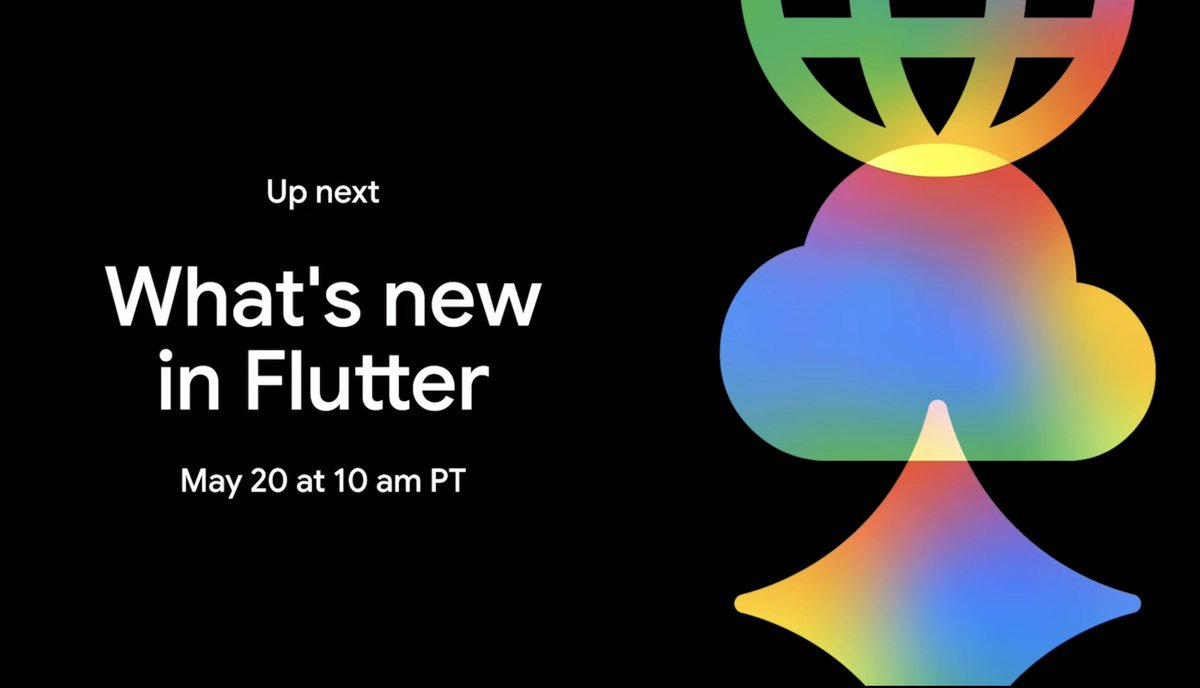 Up next

What's new in Flutter

May 20 at 10 am PT